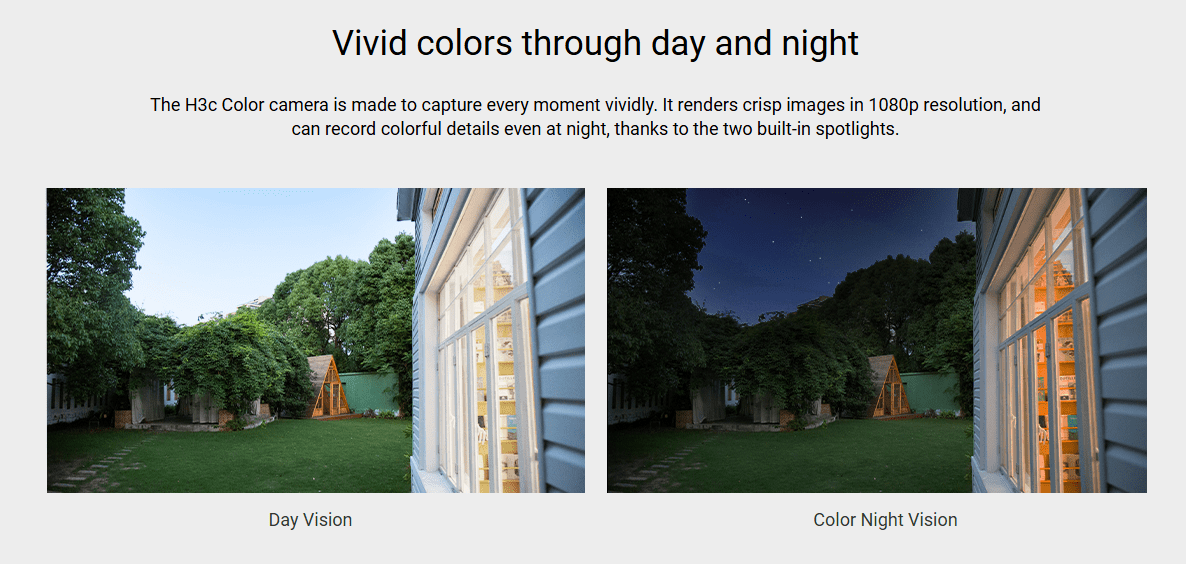 Vivid colors through day and night

The H3c Color camera is made to capture every moment vividly. It renders crisp images in 1080p resolution, and can record colorful details even at night, thanks to the two built-in spotlights.

Day Vision

Color Night Vision